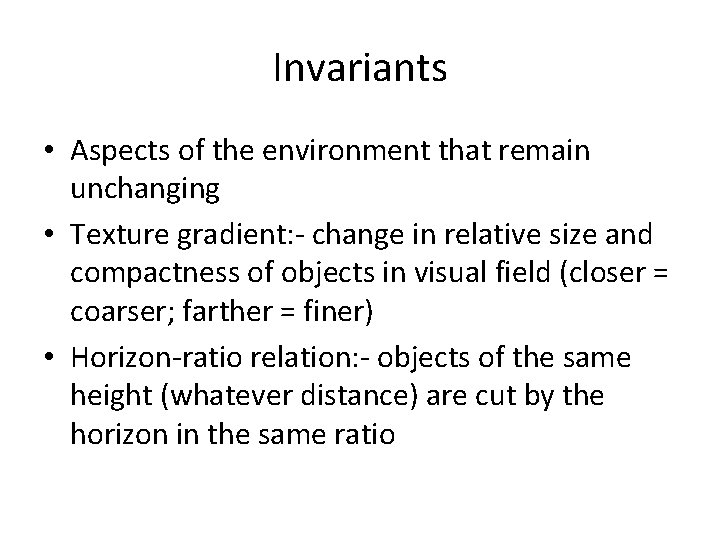 Invariants

• Aspects of the environment that remain unchanging
• Texture gradient:- change in relative size and compactness of objects in visual field (closer = coarser; farther = finer)
• Horizon-ratio relation:- objects of the same height (whatever distance) are cut by the horizon in the same ratio